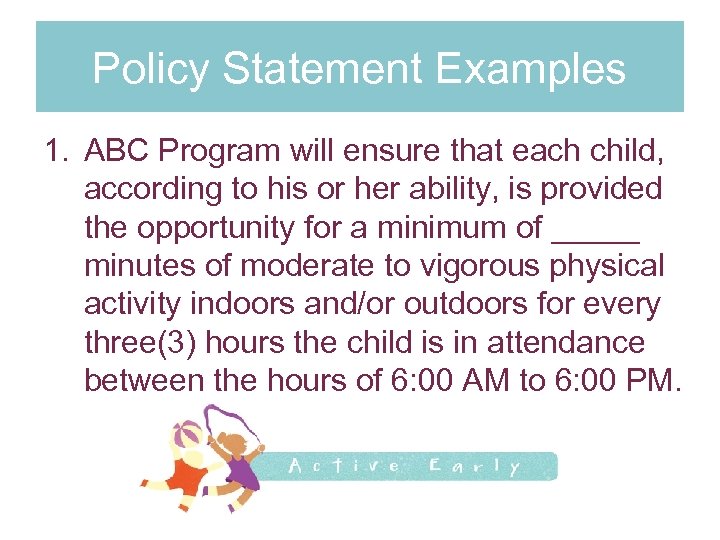 Policy Statement Examples

1. ABC Program will ensure that each child, according to his or her ability, is provided the opportunity for a minimum of _____ minutes of moderate to vigorous physical activity indoors and/or outdoors for every three(3) hours the child is in attendance between the hours of 6:00 AM to 6:00 PM.

Active Early